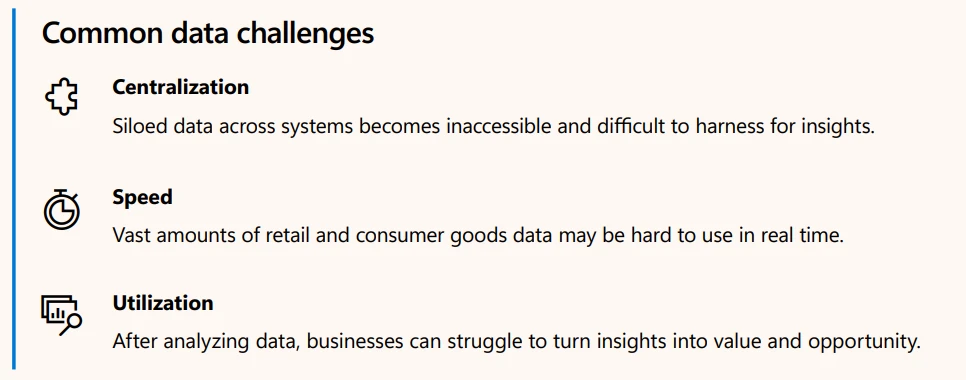 Common data challenges

Centralization

Siloed data across systems becomes inaccessible and difficult to harness for insights.

Speed

Vast amounts of retail and consumer goods data may be hard to use in real time.

Utilization

After analyzing data, businesses can struggle to turn insights into value and opportunity.